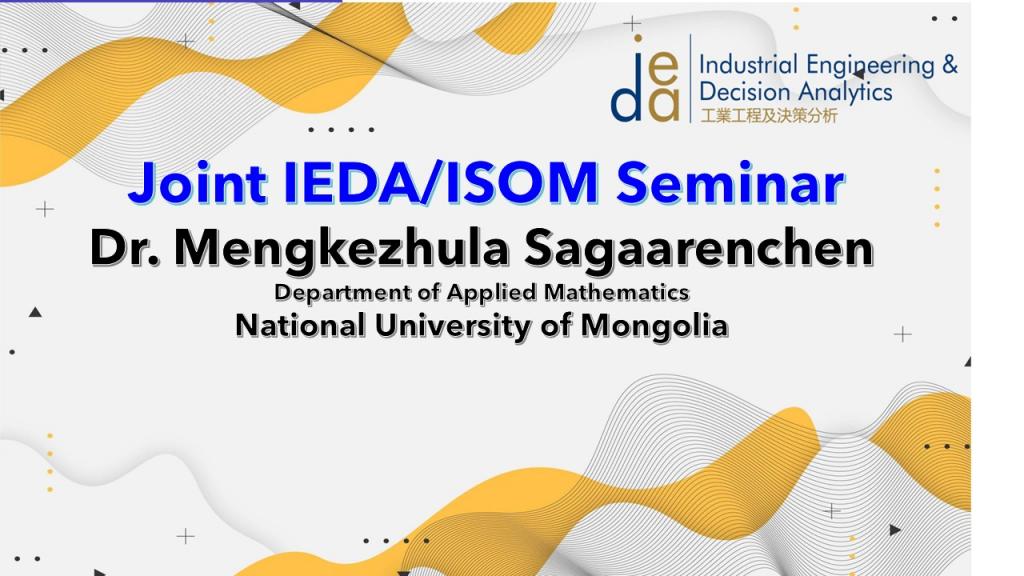 ieda Industrial Engineering & Decision Analytics
工業工程及決策分析

Joint IEDA/ISOM Seminar

Dr. Mengkezhula Sagaarenchen

Department of Applied Mathematics

National University of Mongolia